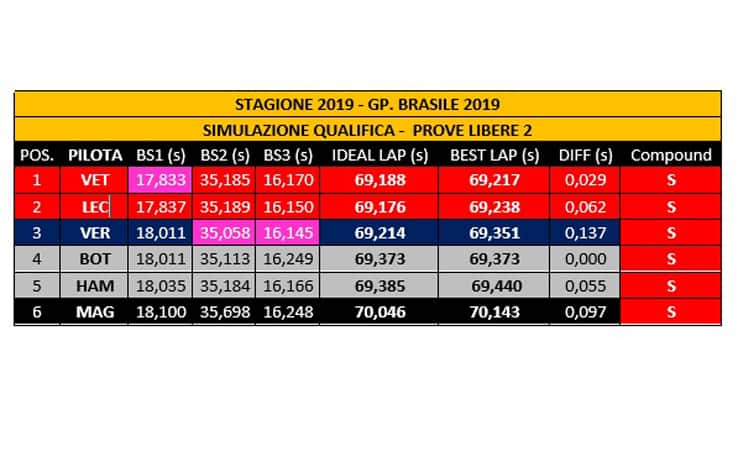 STAGIONE 2019 - GP. BRASILE 2019

SIMULAZIONE QUALIFICA - PROVE LIBERE 2

| POS. | PILOTA | BS1 (s) | BS2 (s) | BS3 (s) | IDEAL LAP (s) | BEST LAP (s) | DIFF (s) | Compound |
|---|---|---|---|---|---|---|---|---|
| 1 | VET | 17,833 | 35,185 | 16,170 | 69,188 | 69,217 | 0,029 | S |
| 2 | LEC | 17,837 | 35,189 | 16,150 | 69,176 | 69,238 | 0,062 | S |
| 3 | VER | 18,011 | 35,058 | 16,145 | 69,214 | 69,351 | 0,137 | S |
| 4 | BOT | 18,011 | 35,113 | 16,249 | 69,373 | 69,373 | 0,000 | S |
| 5 | HAM | 18,035 | 35,184 | 16,166 | 69,385 | 69,440 | 0,055 | S |
| 6 | MAG | 18,100 | 35,698 | 16,248 | 70,046 | 70,143 | 0,097 | S |